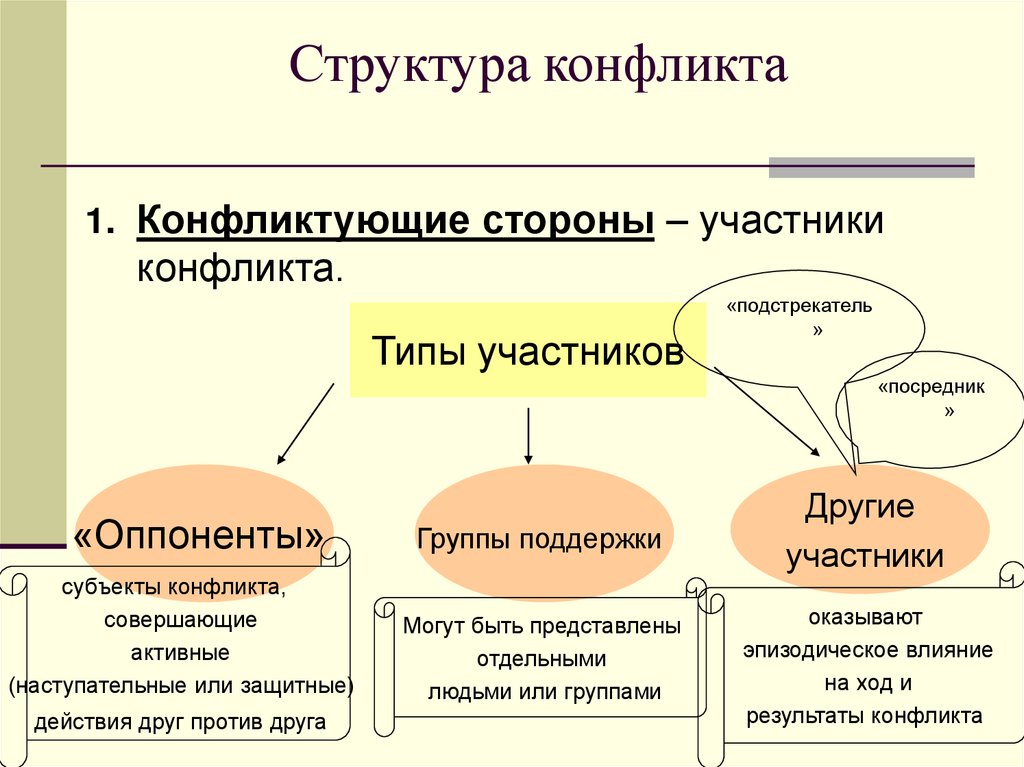 Структура конфликта

1. Конфликтующие стороны – участники конфликта.

Типы участников

«подстрекатель»

«посредник»

«Оппоненты»

субъекты конфликта, совершающие активные (наступательные или защитные) действия друг против друга

Группы поддержки

Могут быть представлены отдельными людьми или группами

Другие участники

оказывают эпизодическое влияние на ход и результаты конфликта